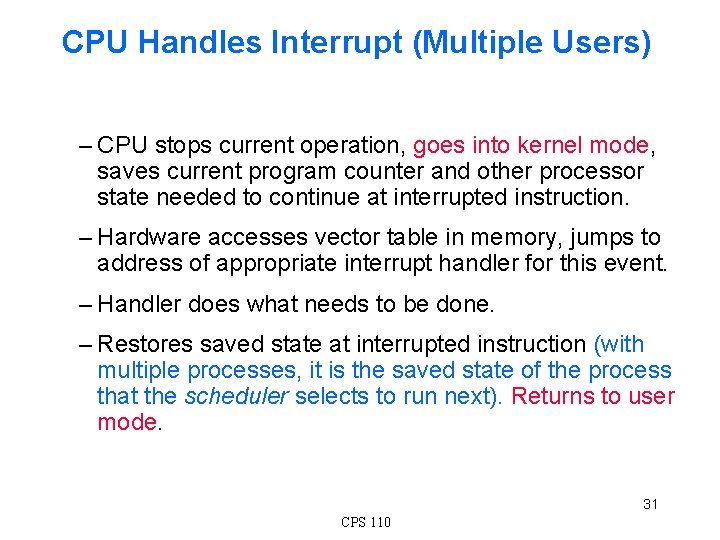 CPU Handles Interrupt (Multiple Users)

– CPU stops current operation, goes into kernel mode, saves current program counter and other processor state needed to continue at interrupted instruction.

– Hardware accesses vector table in memory, jumps to address of appropriate interrupt handler for this event.

– Handler does what needs to be done.

– Restores saved state at interrupted instruction (with multiple processes, it is the saved state of the process that the scheduler selects to run next). Returns to user mode.

31

CPS 110